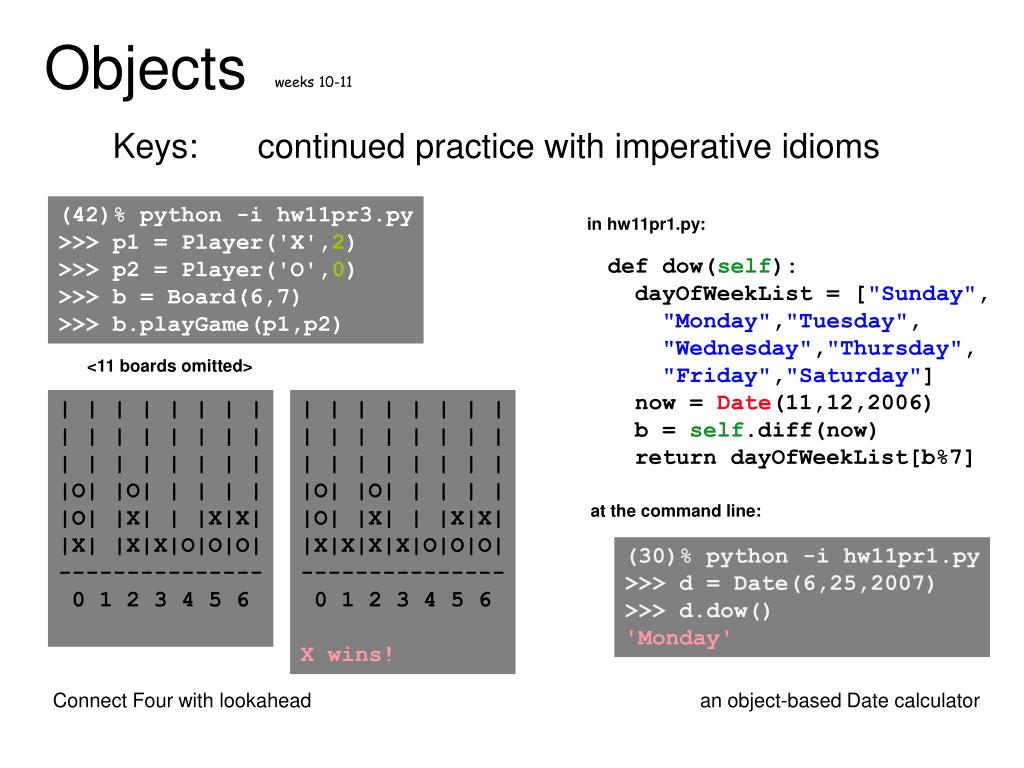 Objects weeks 10-11

Keys: continued practice with imperative idioms

(42)% python -i hw11pr3.py
>>> p1 = Player('X',2)
>>> p2 = Player('O',0)
>>> b = Board(6,7)
>>> b.playGame(p1,p2)

<11 boards omitted>

| | | | | | | |
| | | | | | | |
| | | | | | | |
|O| |O| | | | |
|O| |X| | |X|X|
|X| |X|X|O|O|O|
---------------
 0 1 2 3 4 5 6

| | | | | | | |
| | | | | | | |
| | | | | | | |
|O| |O| | | | |
|O| |X| | |X|X|
|X|X|X|X|O|O|O|
---------------
 0 1 2 3 4 5 6

X wins!

Connect Four with lookahead

in hw11pr1.py:

def dow(self):
  dayOfWeekList = ["Sunday",
    "Monday","Tuesday",
    "Wednesday","Thursday",
    "Friday","Saturday"]
  now = Date(11,12,2006)
  b = self.diff(now)
  return dayOfWeekList[b%7]

at the command line:

(30)% python -i hw11pr1.py
>>> d = Date(6,25,2007)
>>> d.dow()
'Monday'

an object-based Date calculator